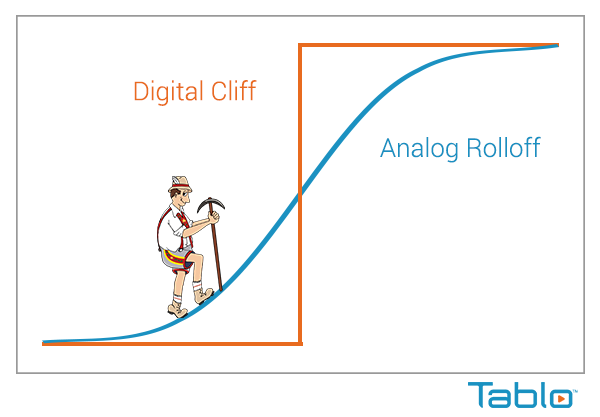 Digital Cliff

Analog Rolloff

Tablo™